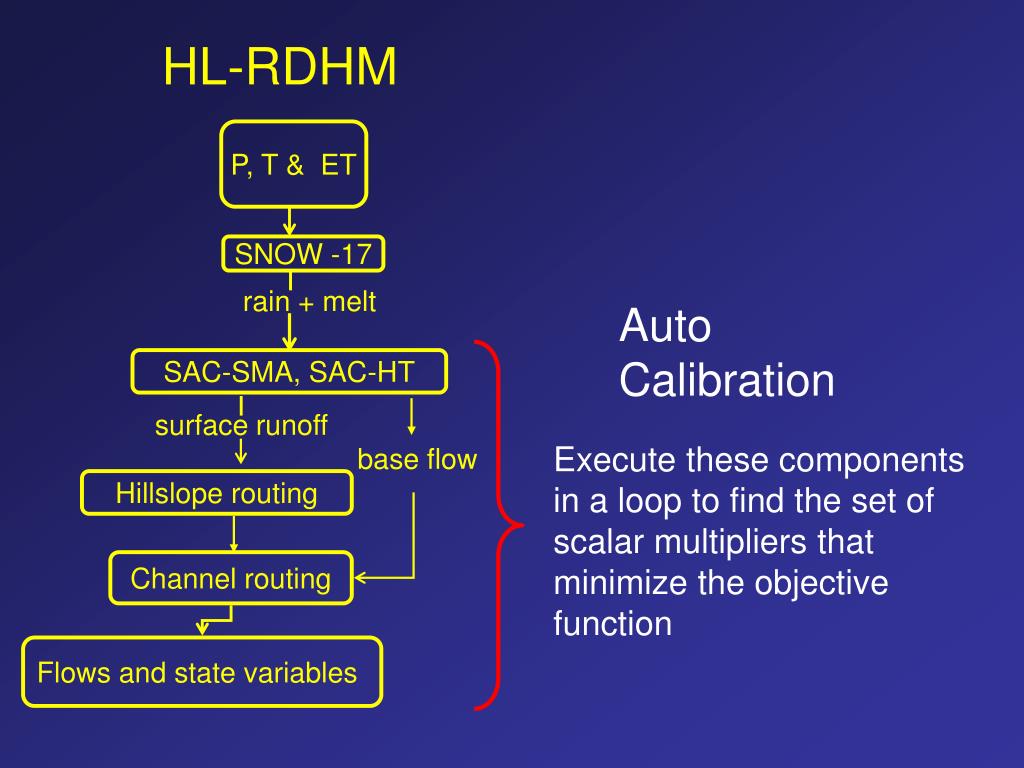 HL-RDHM

P, T & ET

SNOW -17

rain + melt

SAC-SMA, SAC-HT

surface runoff

base flow

Hillslope routing

Channel routing

Flows and state variables

Auto Calibration

Execute these components in a loop to find the set of scalar multipliers that minimize the objective function